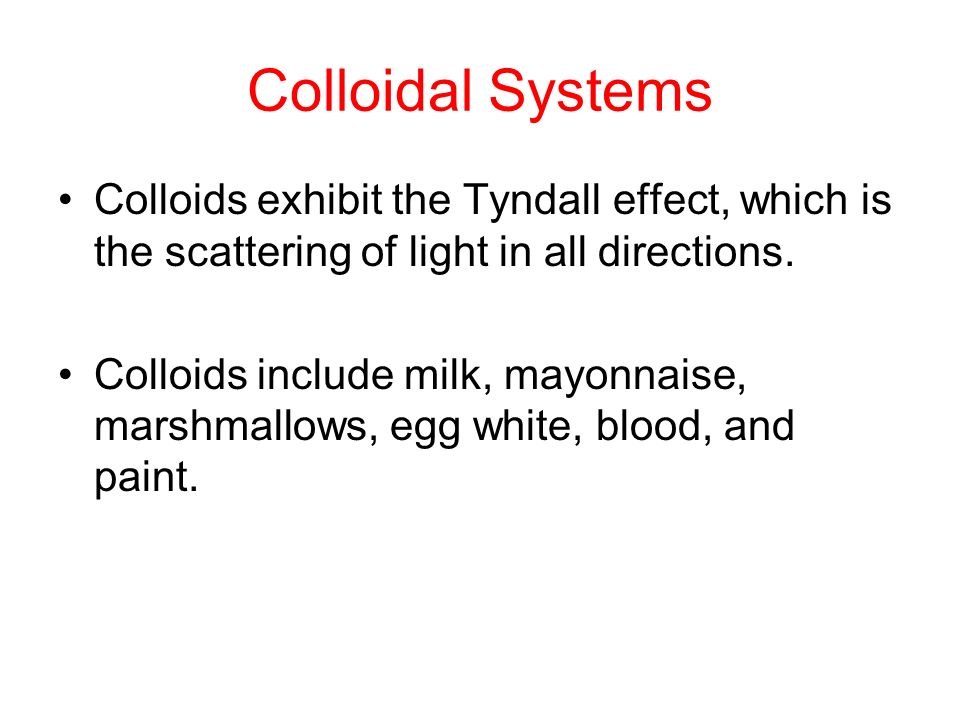 Colloidal Systems

• Colloids exhibit the Tyndall effect, which is the scattering of light in all directions.

• Colloids include milk, mayonnaise, marshmallows, egg white, blood, and paint.